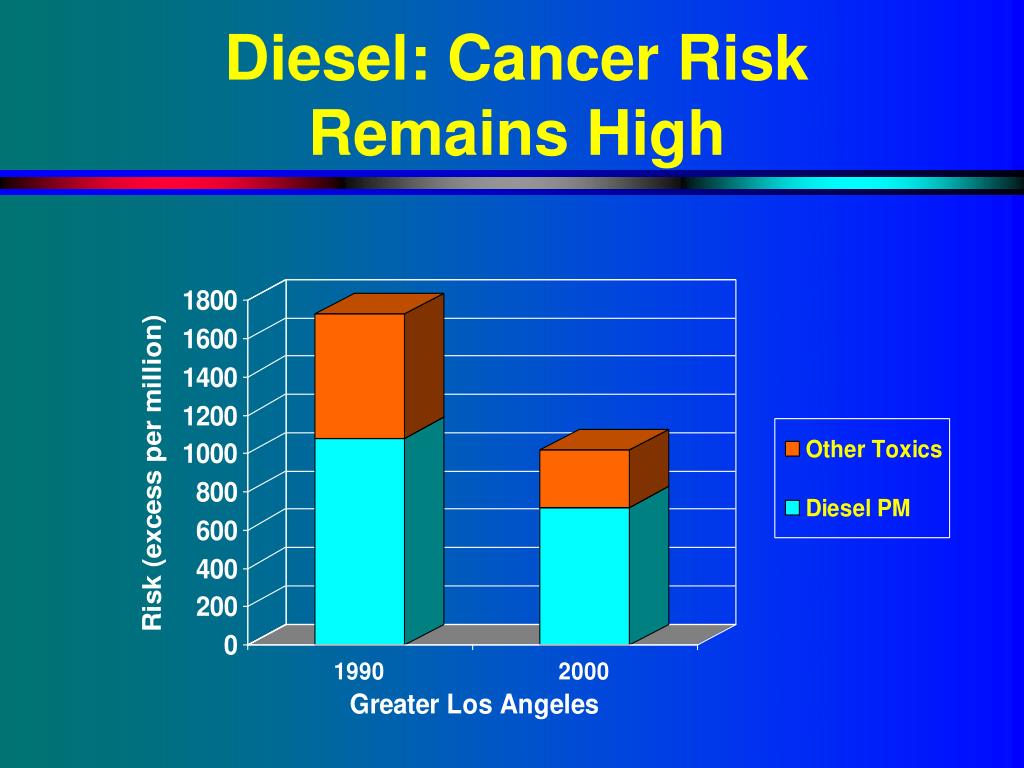 Diesel: Cancer Risk Remains High

Risk (excess per million)

1800
1600
1400
1200
1000
800
600
400
200
0

1990
2000

Greater Los Angeles

Other Toxics
Diesel PM